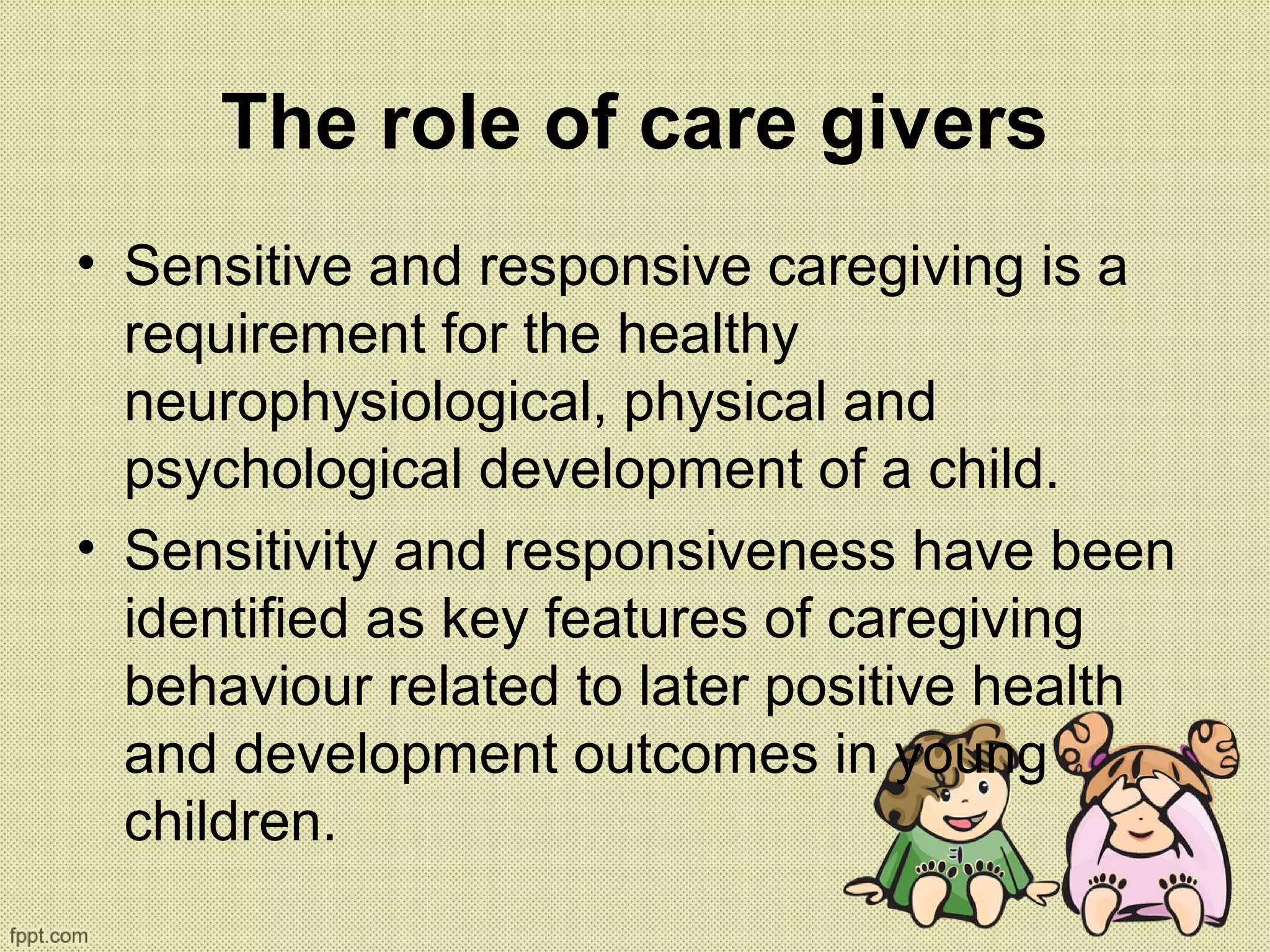 The role of care givers

• Sensitive and responsive caregiving is a requirement for the healthy neurophysiological, physical and psychological development of a child.

• Sensitivity and responsiveness have been identified as key features of caregiving behaviour related to later positive health and development outcomes in young children.

fppt.com